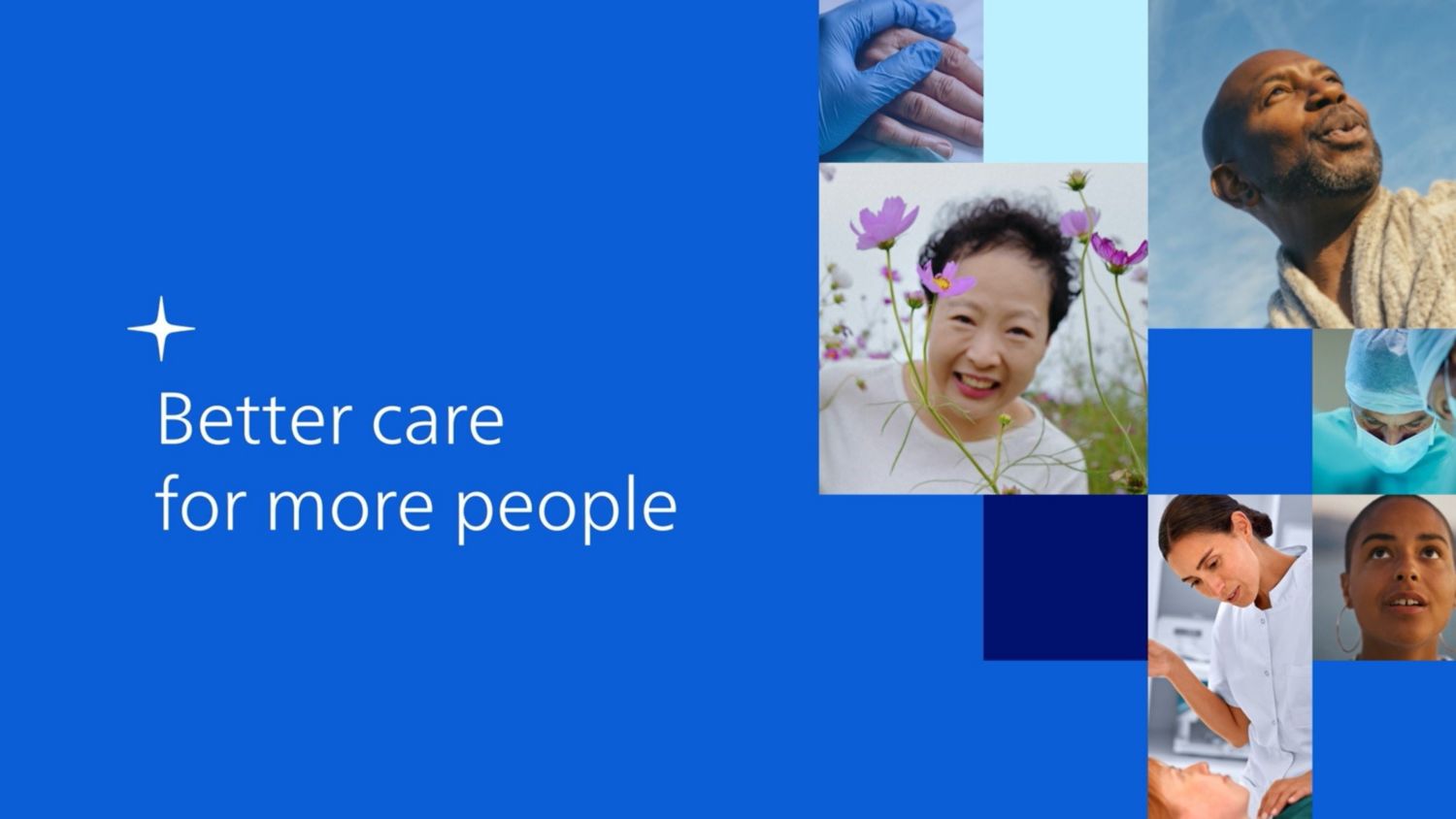 Better care
for more people